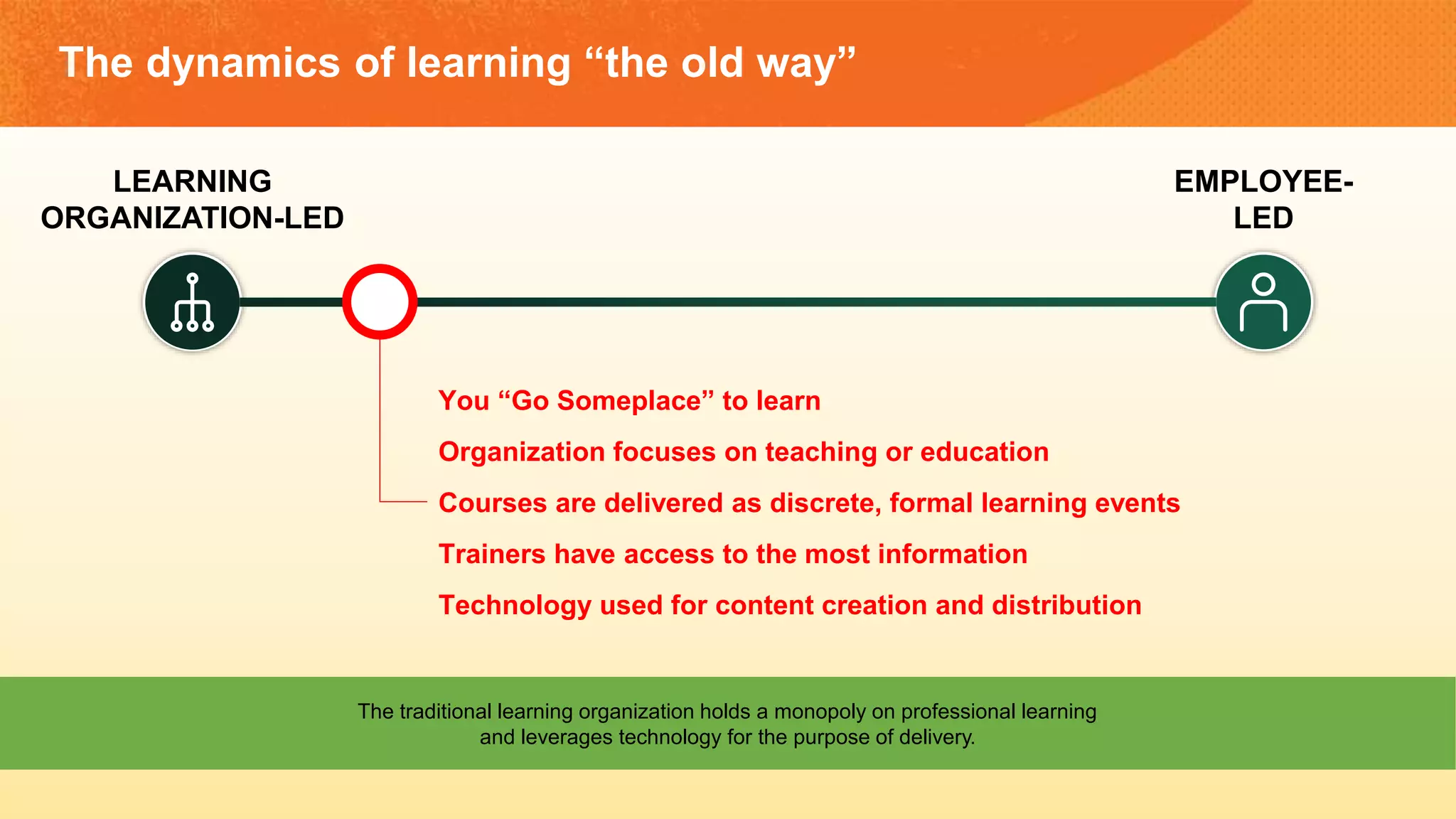 The dynamics of learning “the old way”

LEARNING ORGANIZATION-LED

EMPLOYEE-LED

You “Go Someplace” to learn

Organization focuses on teaching or education

Courses are delivered as discrete, formal learning events

Trainers have access to the most information

Technology used for content creation and distribution

The traditional learning organization holds a monopoly on professional learning and leverages technology for the purpose of delivery.